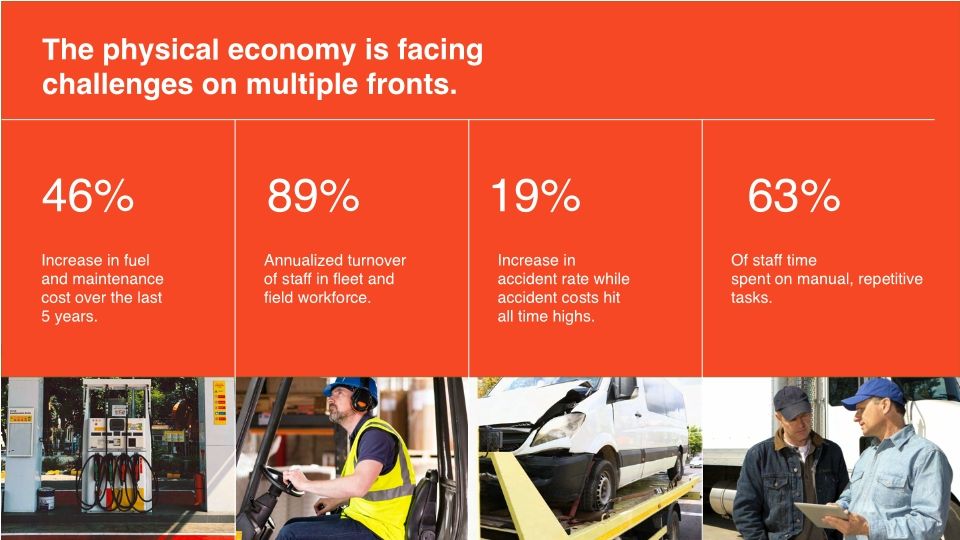 The physical economy is facing challenges on multiple fronts.

46%

Increase in fuel and maintenance cost over the last 5 years.

89%

Annualized turnover of staff in fleet and field workforce.

19%

Increase in accident rate while accident costs hit all time highs.

63%

Of staff time spent on manual, repetitive tasks.